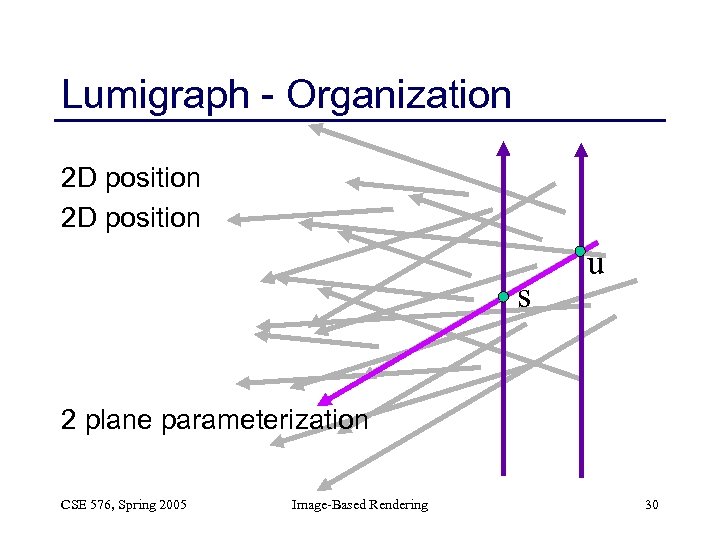 Lumigraph - Organization

2D position

2D position

u

s

2 plane parameterization

CSE 576, Spring 2005

Image-Based Rendering

30